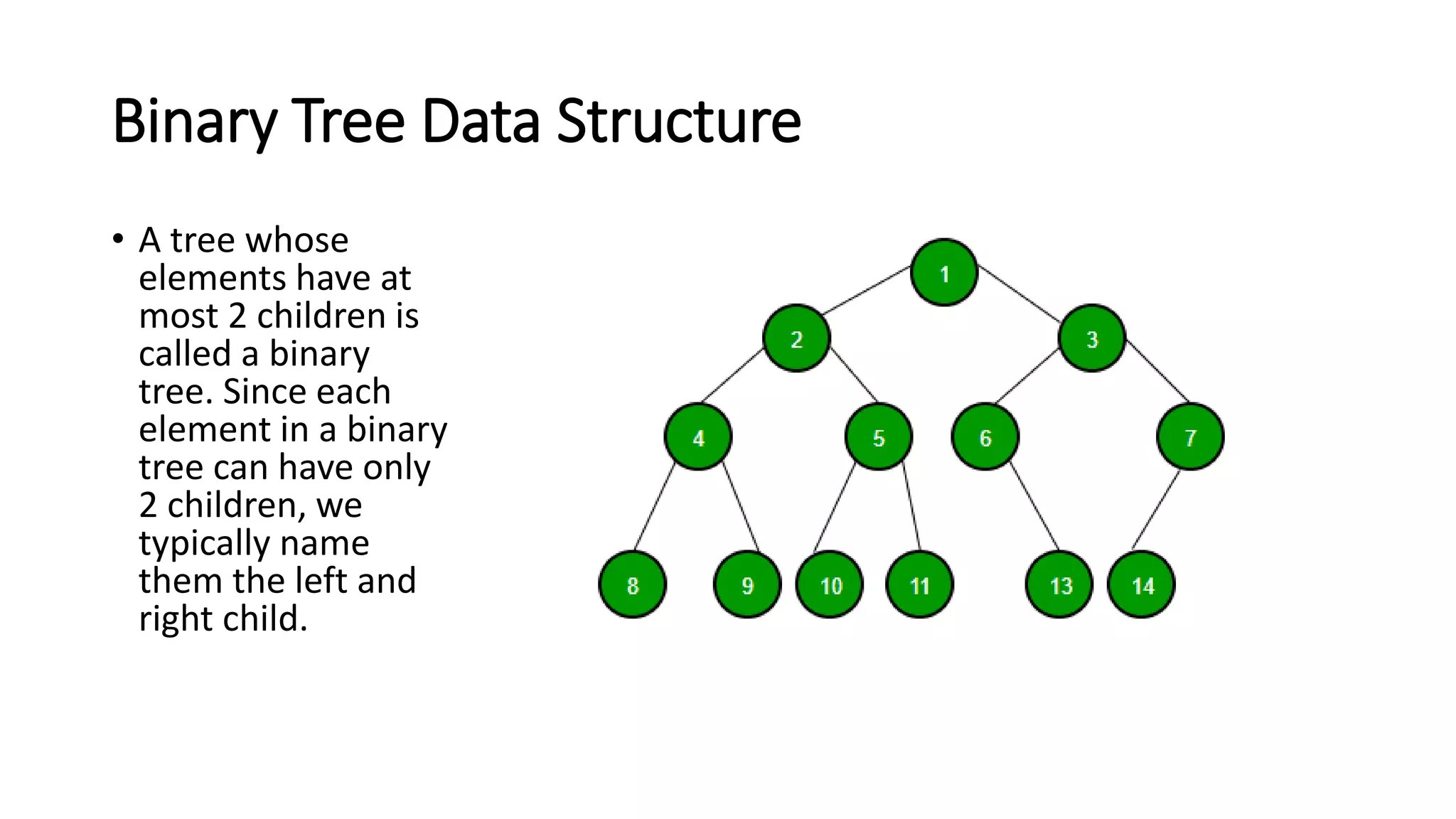 Binary Tree Data Structure

• A tree whose elements have at most 2 children is called a binary tree. Since each element in a binary tree can have only 2 children, we typically name them the left and right child.

1
2
3
4
5
6
7
8
9
10
11
13
14